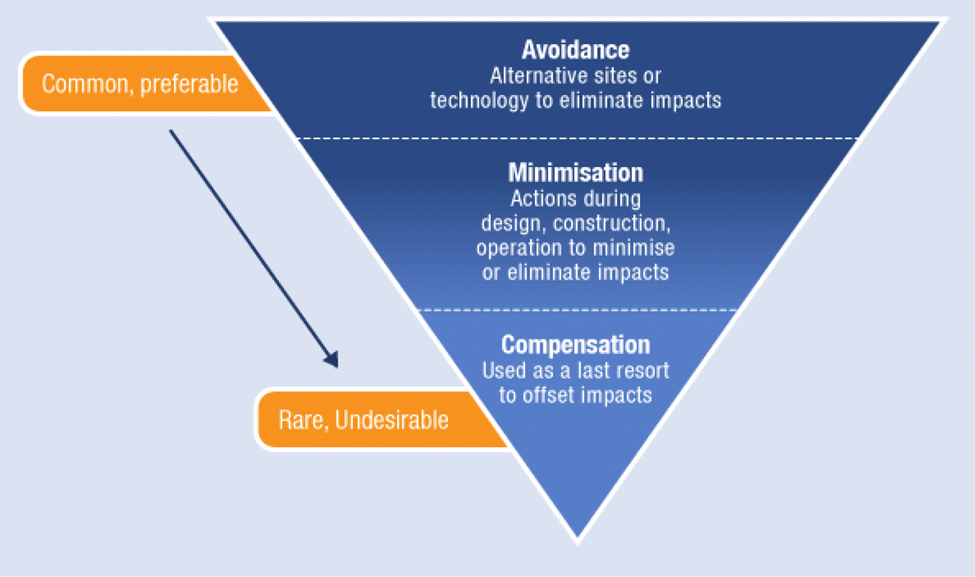 Common, preferable

Avoidance
Alternative sites or technology to eliminate impacts

Minimisation
Actions during design, construction, operation to minimise or eliminate impacts

Compensation
Used as a last resort to offset impacts

Rare, Undesirable